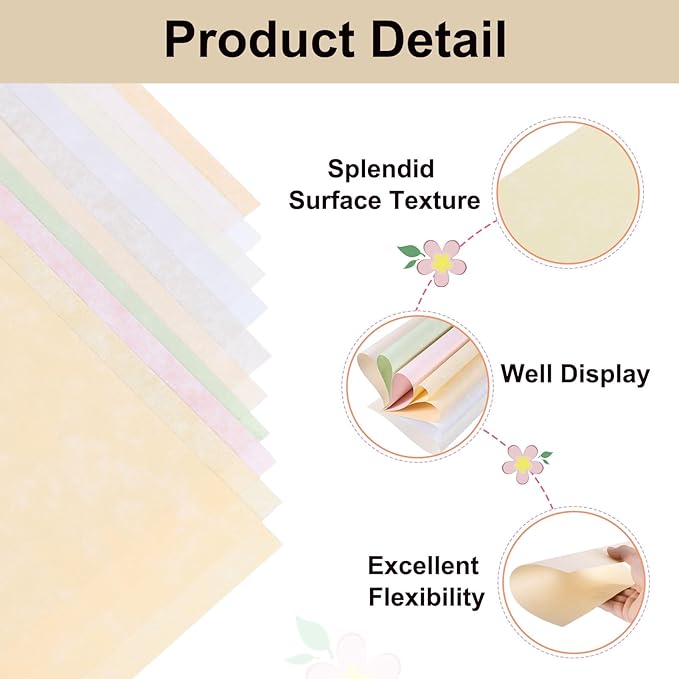 Product Detail

Splendid
Surface Texture

Well Display

Excellent
Flexibility